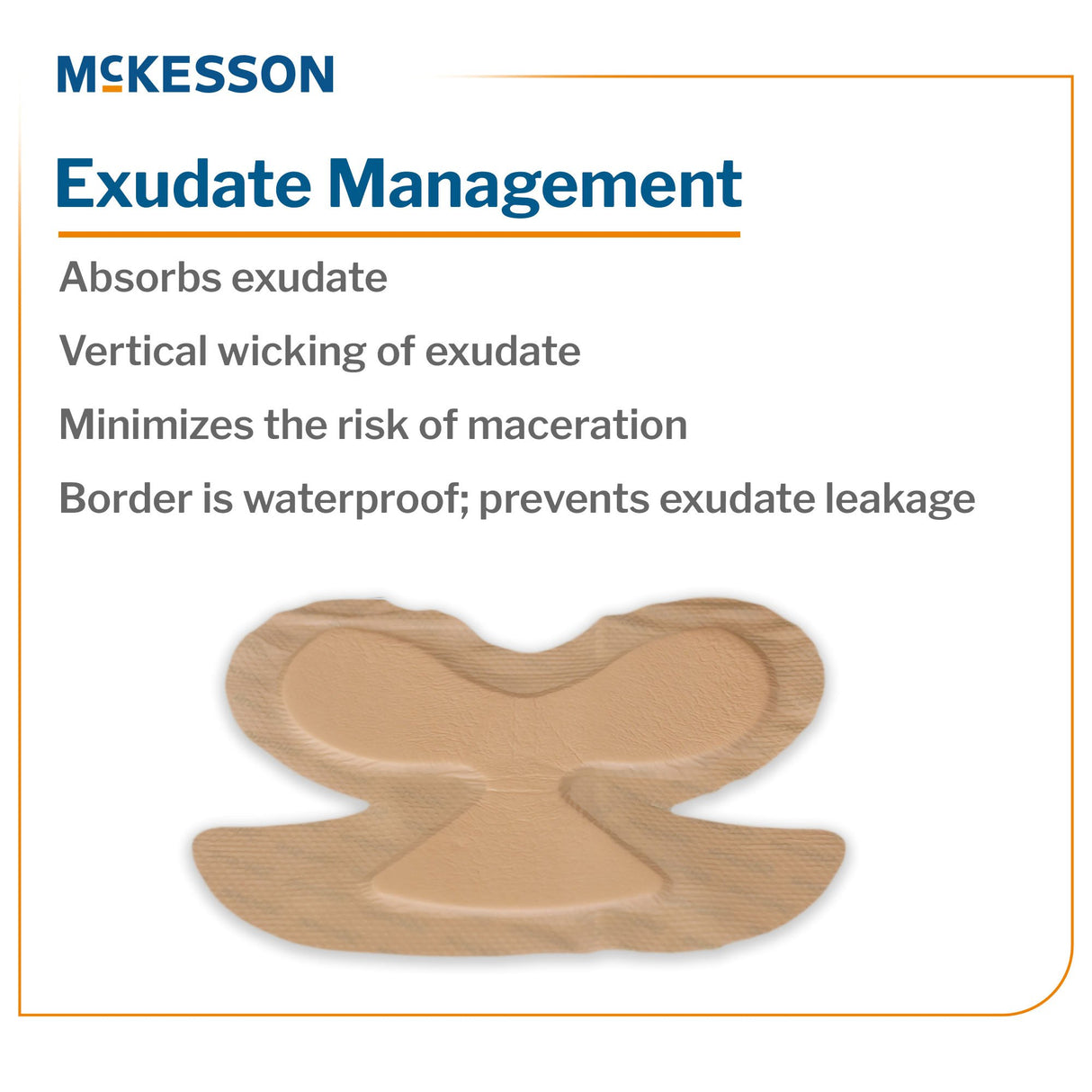 McKESSON

Exudate Management

Absorbs exudate

Vertical wicking of exudate

Minimizes the risk of maceration

Border is waterproof; prevents exudate leakage